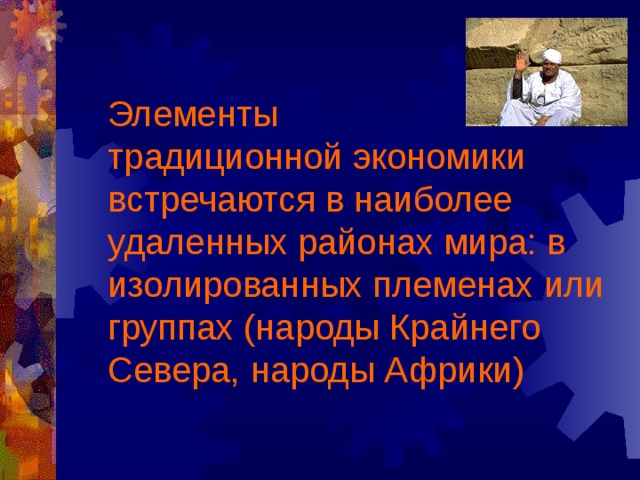 Элементы традиционной экономики встречаются в наиболее удаленных районах мира: в изолированных племенах или группах (народы Крайнего Севера, народы Африки)